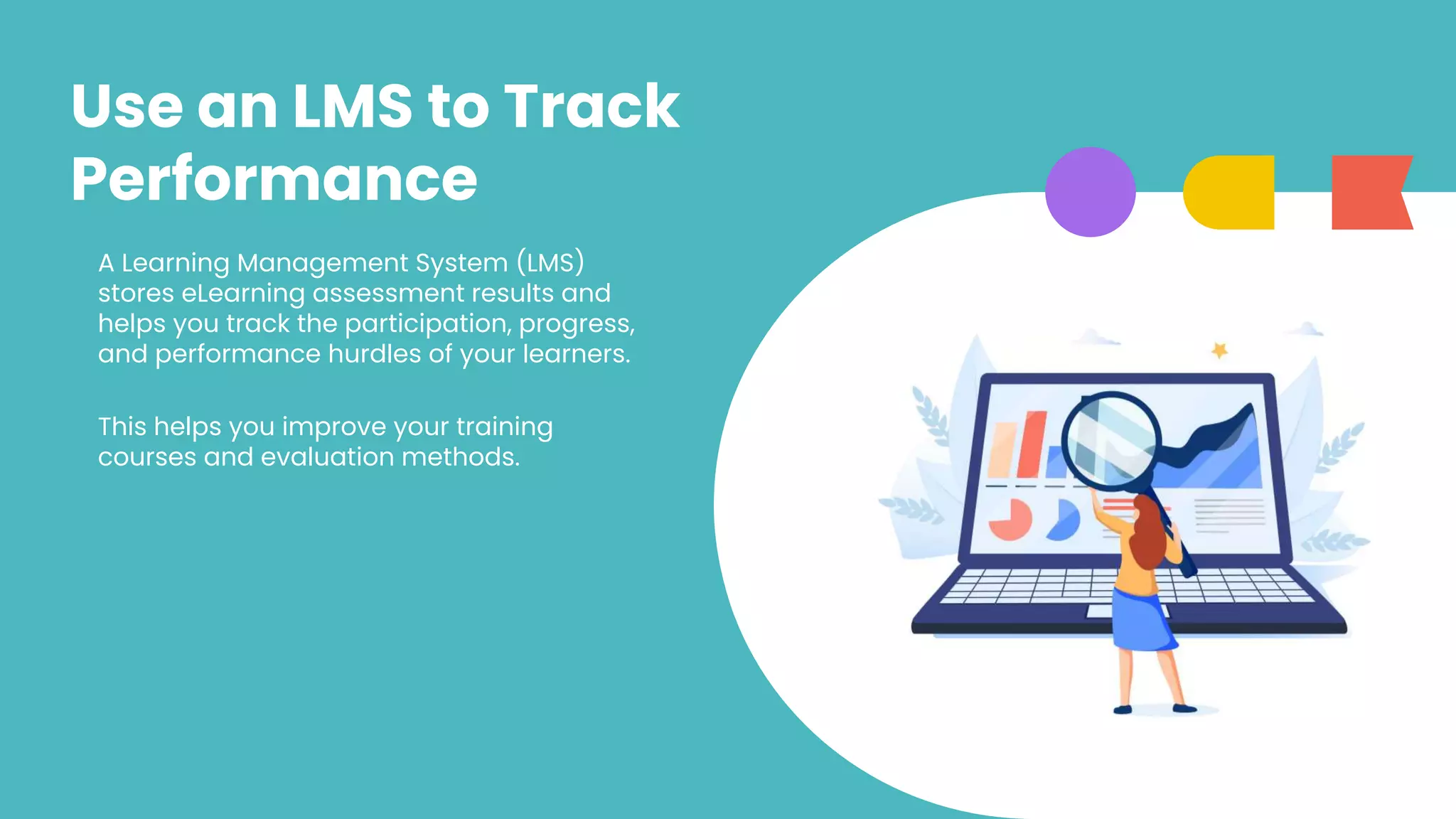 Use an LMS to Track Performance

A Learning Management System (LMS) stores eLearning assessment results and helps you track the participation, progress, and performance hurdles of your learners.

This helps you improve your training courses and evaluation methods.